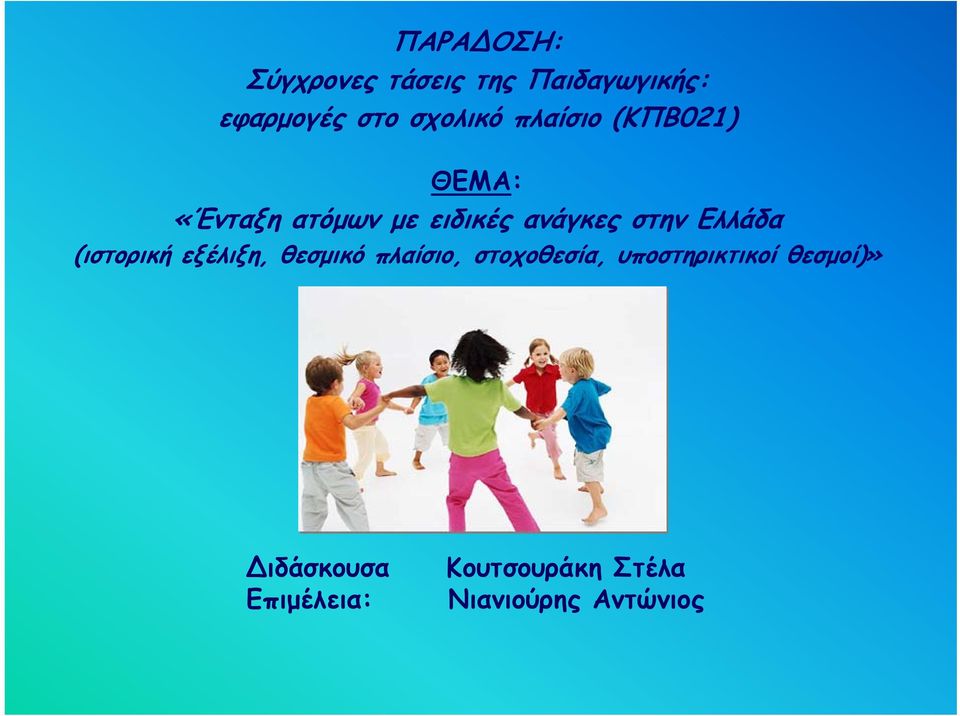 ΠΑΡΑΔΟΣΗ:
Σύγχρονες τάσεις της Παιδαγωγικής:
εφαρμογές στο σχολικό πλαίσιο (ΚΠΒ021)

ΘΕΜΑ:
«Ένταξη ατόμων με ειδικές ανάγκες στην Ελλάδα
(ιστορική εξέλιξη, θεσμικό πλαίσιο, στοχοθεσία, υποστηρικτικοί θεσμοί)»

Διδάσκουσα Κουτσουράκη Στέλα
Επιμέλεια: Νιανιούρης Αντώνιος